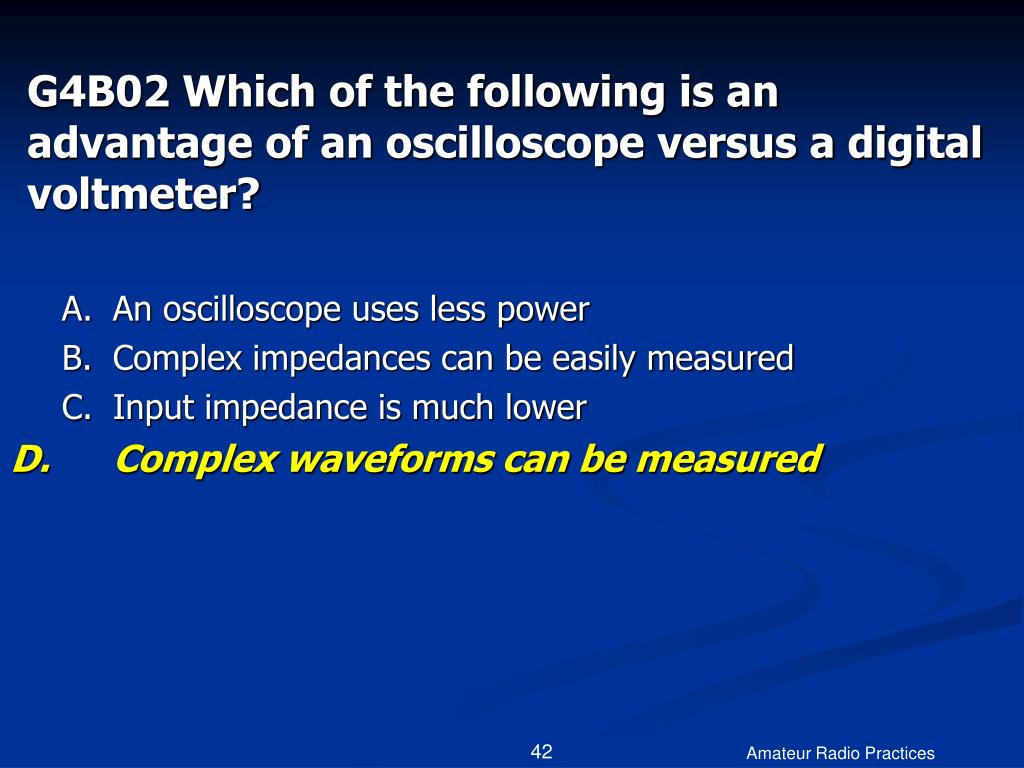 G4B02 Which of the following is an advantage of an oscilloscope versus a digital voltmeter?

A. An oscilloscope uses less power
B. Complex impedances can be easily measured
C. Input impedance is much lower
D. Complex waveforms can be measured

42

Amateur Radio Practices